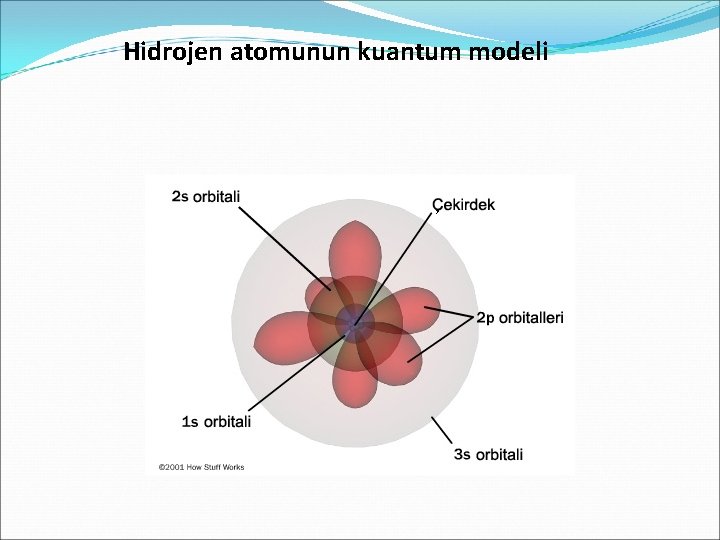 Hidrojen atomunun kuantum modeli

2s orbitali

Çekirdek

2p orbitalleri

1s orbitali

3s orbitali

©2001 How Stuff Works